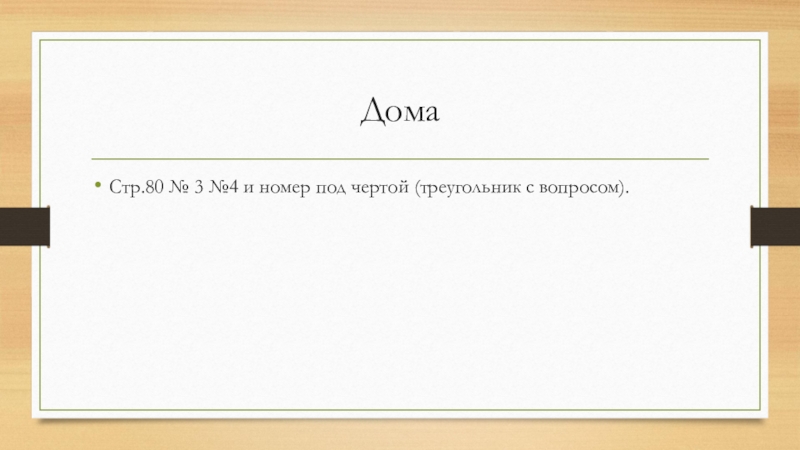 Дома

• Стр.80 № 3 №4 и номер под чертой (треугольник с вопросом).